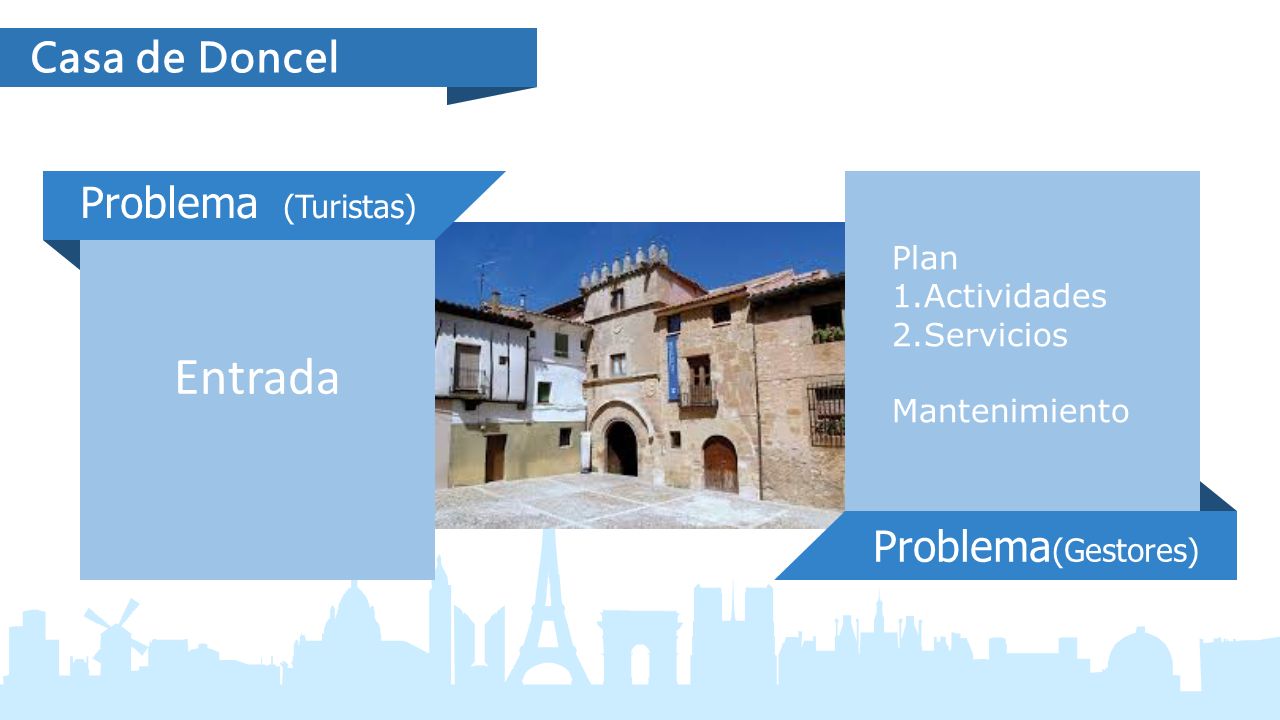 Casa de Doncel

Problema (Turistas)

Entrada

Plan
1.Actividades
2.Servicios

Mantenimiento

Problema(Gestores)